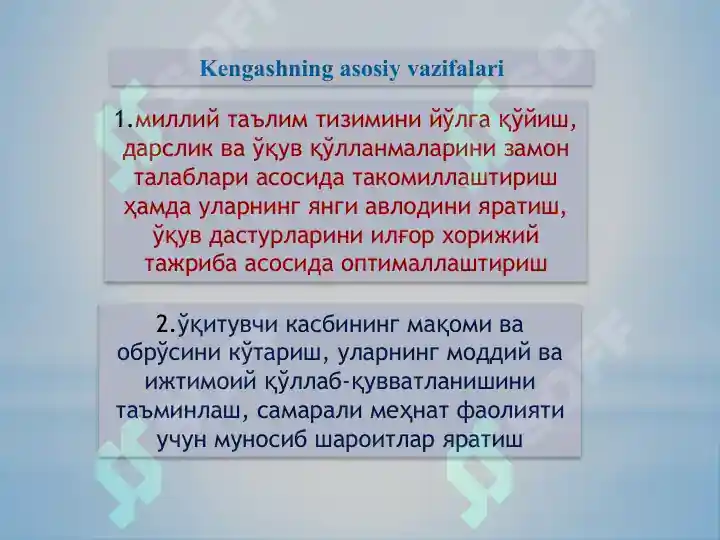 Kengashning asosiy vazifalari

1.миллий таълим тизимини йўлга қўйиш, дарслик ва ўқув қўлланмаларини замон талаблари асосида такомиллаштириш ҳамда уларнинг янги авлодини яратиш, ўқув дастурларини илғор хорижий тажриба асосида оптималлаштириш

2.ўқитувчи касбининг мақоми ва обрўсини кўтариш, уларнинг моддий ва ижтимоий қўллаб-қувватланишини таъминлаш, самарали меҳнат фаолияти учун муносиб шароитлар яратиш